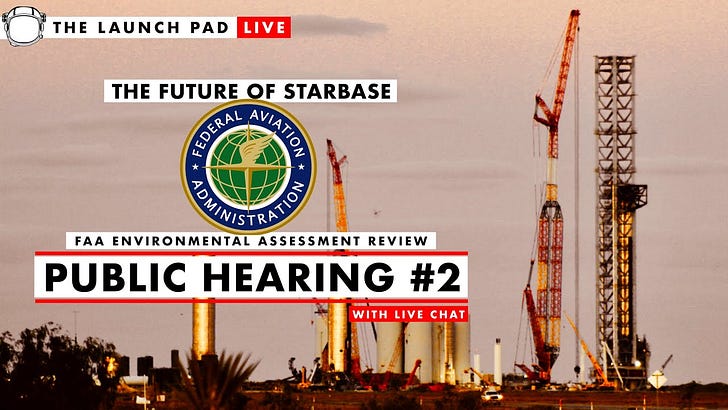 THE LAUNCH PAD LIVE

THE FUTURE OF STARBASE

FEDERAL AVIATION ADMINISTRATION

FAA ENVIRONMENTAL ASSESSMENT REVIEW

PUBLIC HEARING #2

WITH LIVE CHAT